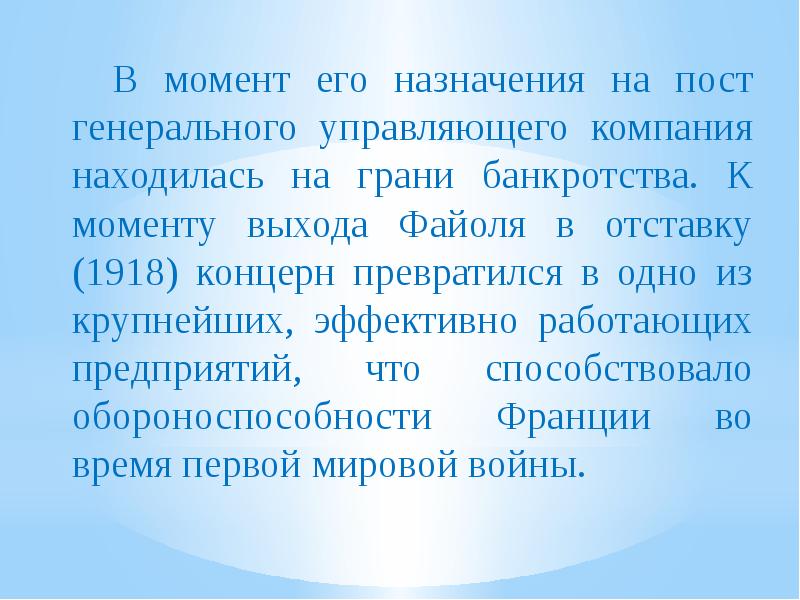 В момент его назначения на пост генерального управляющего компания находилась на грани банкротства. К моменту выхода Файоля в отставку (1918) концерн превратился в одно из крупнейших, эффективно работающих предприятий, что способствовало обороноспособности Франции во время первой мировой войны.